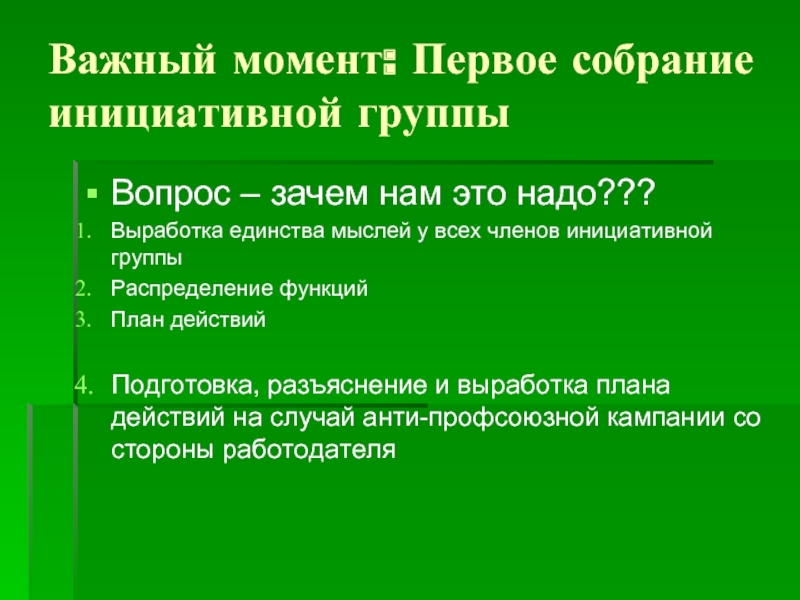 Важный момент: Первое собрание инициативной группы

▪ Вопрос – зачем нам это надо???

1. Выработка единства мыслей у всех членов инициативной группы
2. Распределение функций
3. План действий

4. Подготовка, разъяснение и выработка плана действий на случай анти-профсоюзной кампании со стороны работодателя